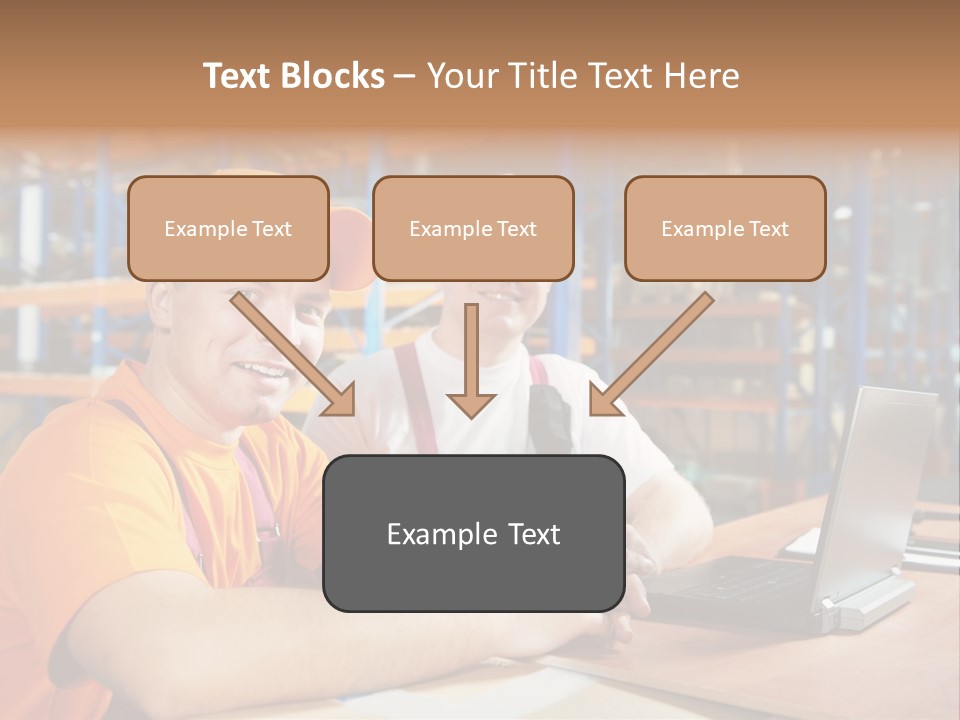 Text Blocks – Your Title Text Here

Example Text

Example Text

Example Text

Example Text